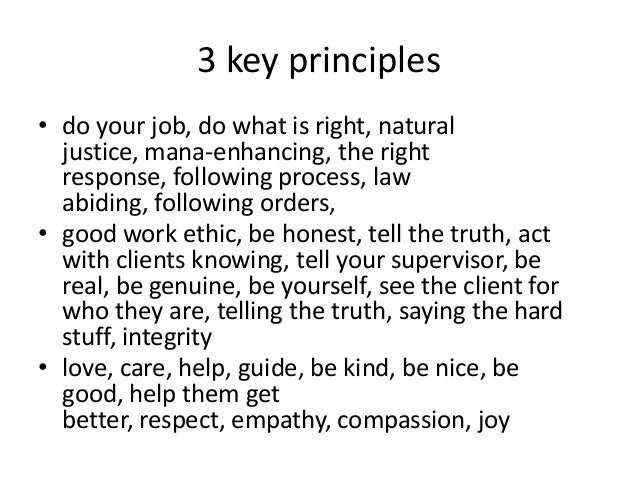 3 key principles

• do your job, do what is right, natural justice, mana-enhancing, the right response, following process, law abiding, following orders,
• good work ethic, be honest, tell the truth, act with clients knowing, tell your supervisor, be real, be genuine, be yourself, see the client for who they are, telling the truth, saying the hard stuff, integrity
• love, care, help, guide, be kind, be nice, be good, help them get better, respect, empathy, compassion, joy